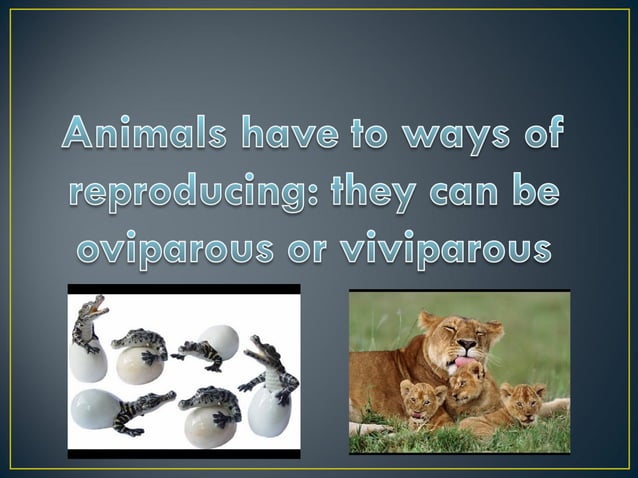 Animals have to ways of reproducing: they can be oviparous or viviparous